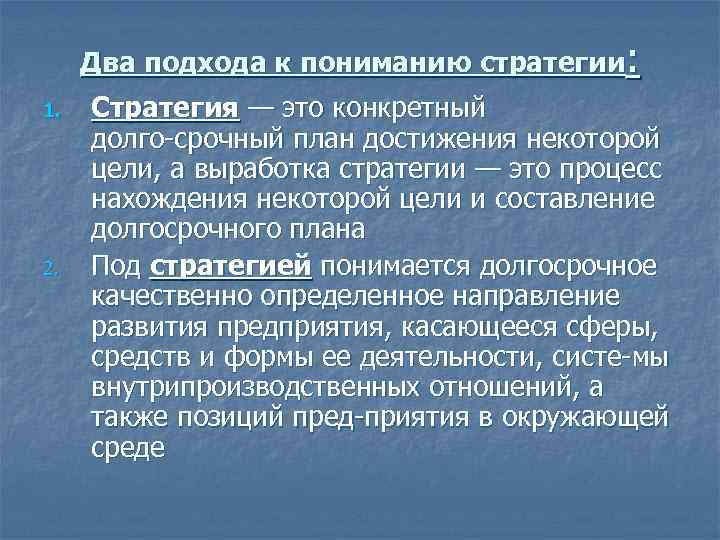 Два подхода к пониманию стратегии:

1. Стратегия — это конкретный долго-срочный план достижения некоторой цели, а выработка стратегии — это процесс нахождения некоторой цели и составление долгосрочного плана
2. Под стратегией понимается долгосрочное качественно определенное направление развития предприятия, касающееся сферы, средств и формы ее деятельности, систе-мы внутрипроизводственных отношений, а также позиций пред-приятия в окружающей среде